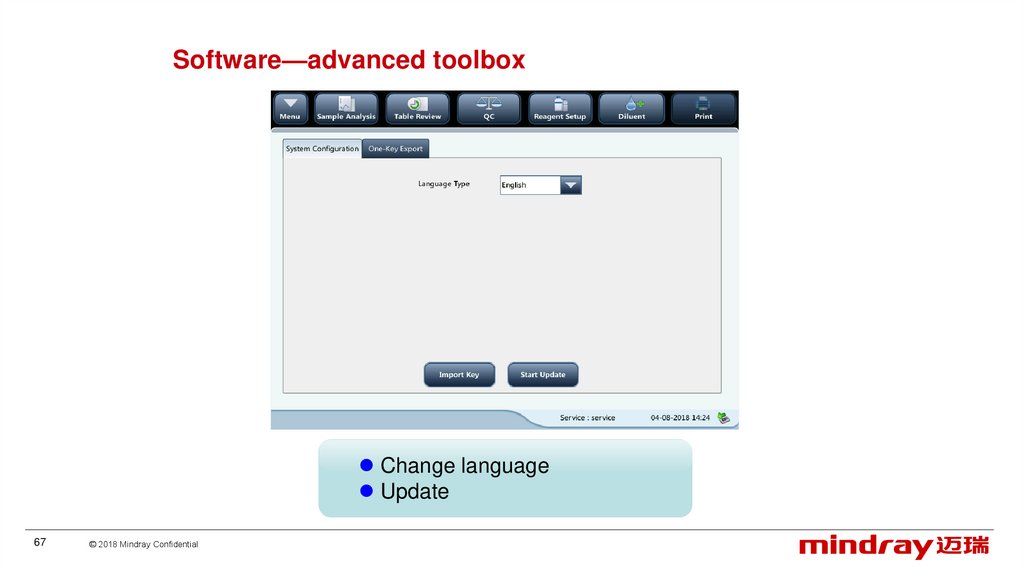 Software—advanced toolbox

Menu
Sample Analysis
Table Review
QC
Reagent Setup
Diluent
Print

System Configuration
One-Key Export

Language Type
English

Import Key
Start Update

Service : service
04-08-2018 14:24

● Change language
● Update

67
© 2018 Mindray Confidential
mindray 迈瑞